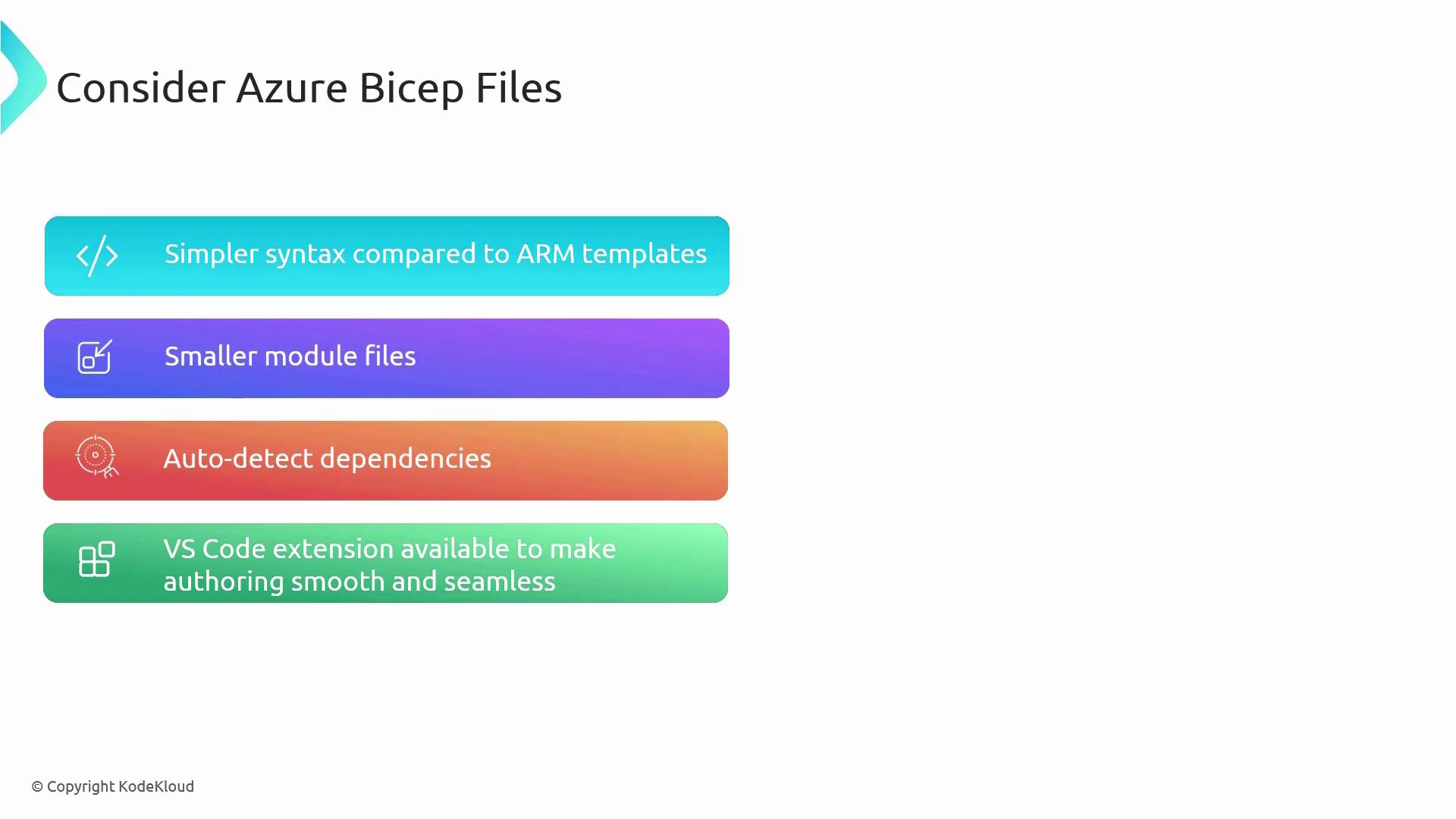 Consider Azure Bicep Files

Simpler syntax compared to ARM templates

Smaller module files

Auto-detect dependencies

VS Code extension available to make authoring smooth and seamless

© Copyright KodeKloud